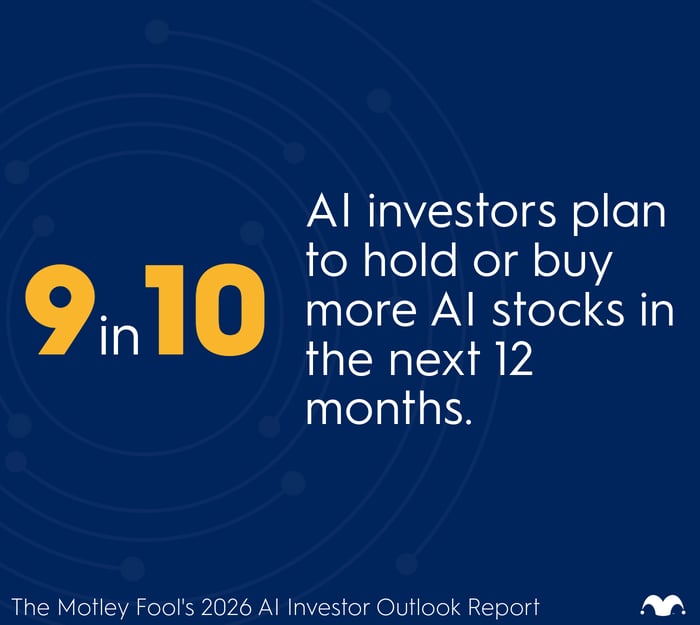 9 in 10

AI investors plan to hold or buy more AI stocks in the next 12 months.

The Motley Fool's 2026 AI Investor Outlook Report